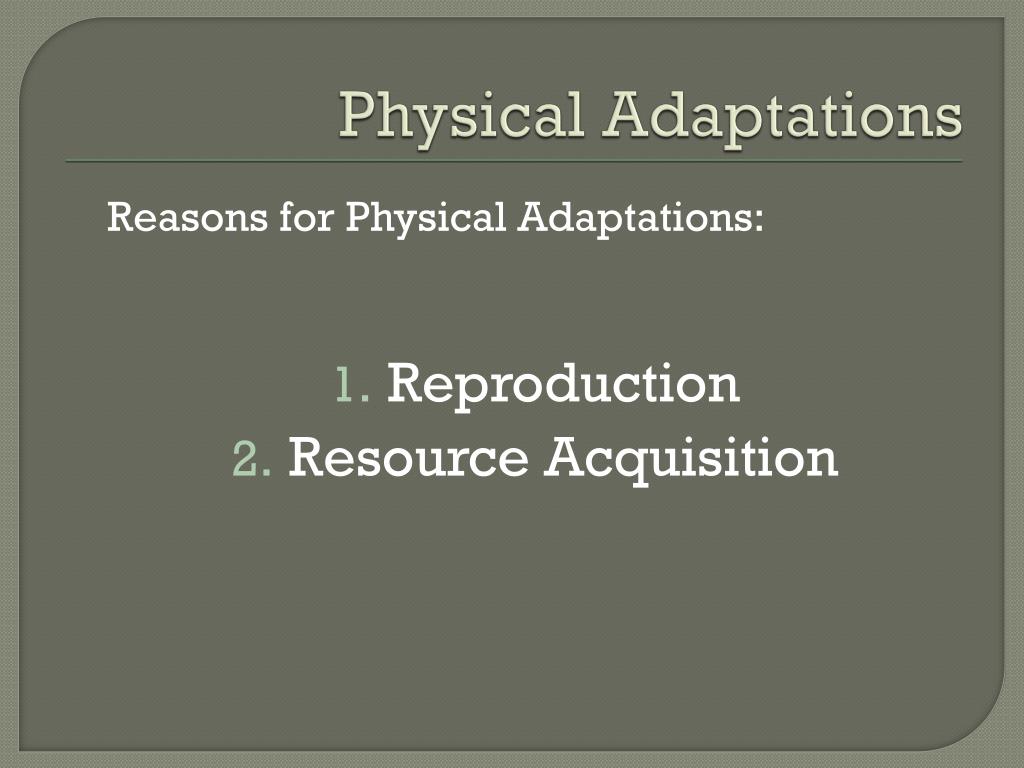 Physical Adaptations

Reasons for Physical Adaptations:

1. Reproduction
2. Resource Acquisition